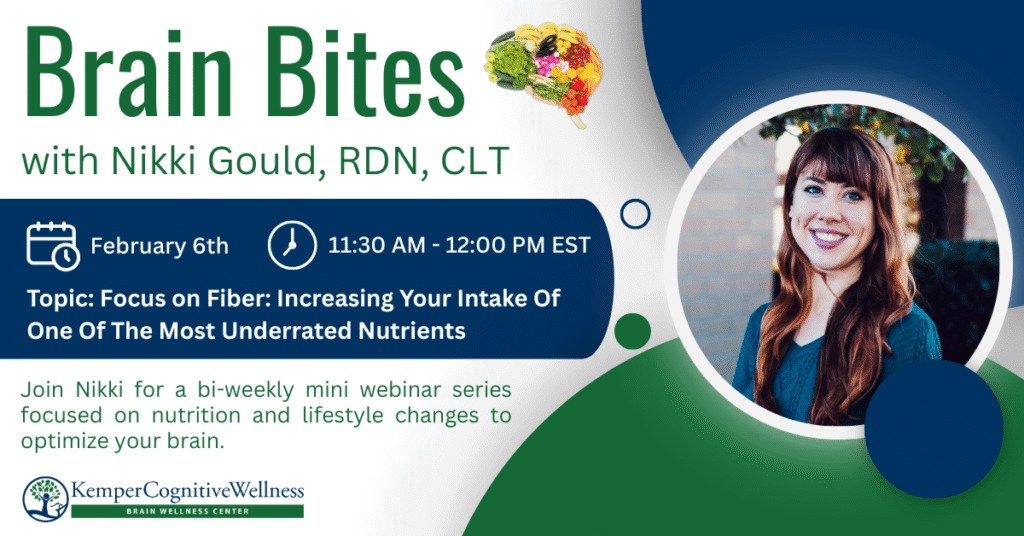 Brain Bites

with Nikki Gould, RDN, CLT

February 6th

11:30 AM - 12:00 PM EST

Topic: Focus on Fiber: Increasing Your Intake Of One Of The Most Underrated Nutrients

Join Nikki for a bi-weekly mini webinar series focused on nutrition and lifestyle changes to optimize your brain.

KemperCognitiveWellness
BRAIN WELLNESS CENTER